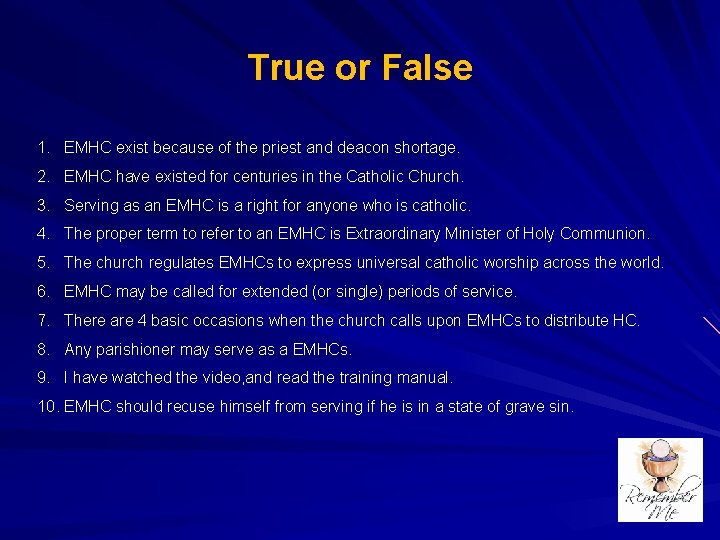 True or False

1. EMHC exist because of the priest and deacon shortage.
2. EMHC have existed for centuries in the Catholic Church.
3. Serving as an EMHC is a right for anyone who is catholic.
4. The proper term to refer to an EMHC is Extraordinary Minister of Holy Communion.
5. The church regulates EMHCs to express universal catholic worship across the world.
6. EMHC may be called for extended (or single) periods of service.
7. There are 4 basic occasions when the church calls upon EMHCs to distribute HC.
8. Any parishioner may serve as a EMHCs.
9. I have watched the video,and read the training manual.
10. EMHC should recuse himself from serving if he is in a state of grave sin.

Remember Me